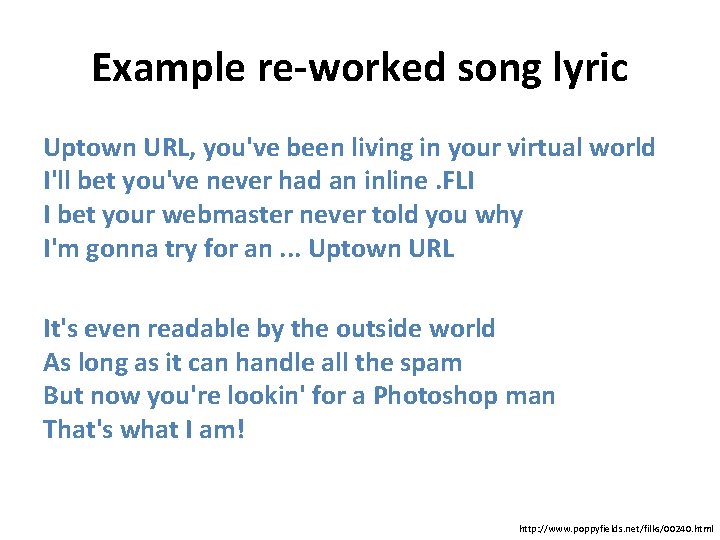 Example re-worked song lyric

Uptown URL, you've been living in your virtual world
I'll bet you've never had an inline .FLI
I bet your webmaster never told you why
I'm gonna try for an ... Uptown URL

It's even readable by the outside world
As long as it can handle all the spam
But now you're lookin' for a Photoshop man
That's what I am!

http://www.poppyfields.net/filks/00240.html